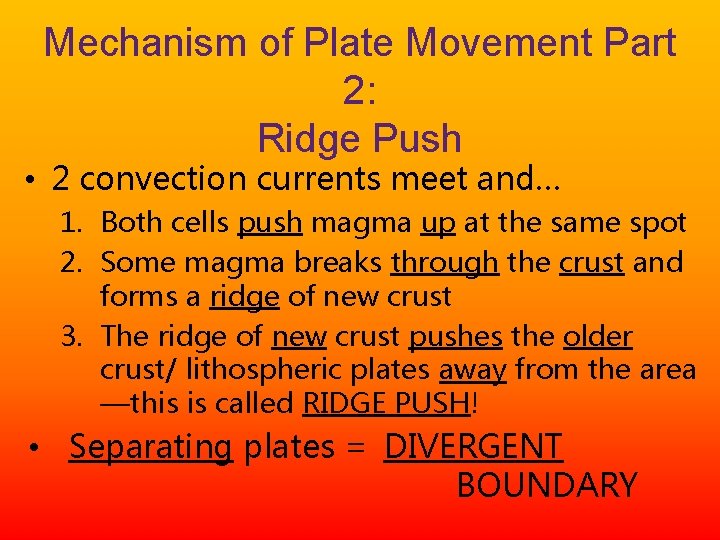 Mechanism of Plate Movement Part 2:
Ridge Push

• 2 convection currents meet and…
1. Both cells push magma up at the same spot
2. Some magma breaks through the crust and forms a ridge of new crust
3. The ridge of new crust pushes the older crust/ lithospheric plates away from the area —this is called RIDGE PUSH!

• Separating plates = DIVERGENT BOUNDARY